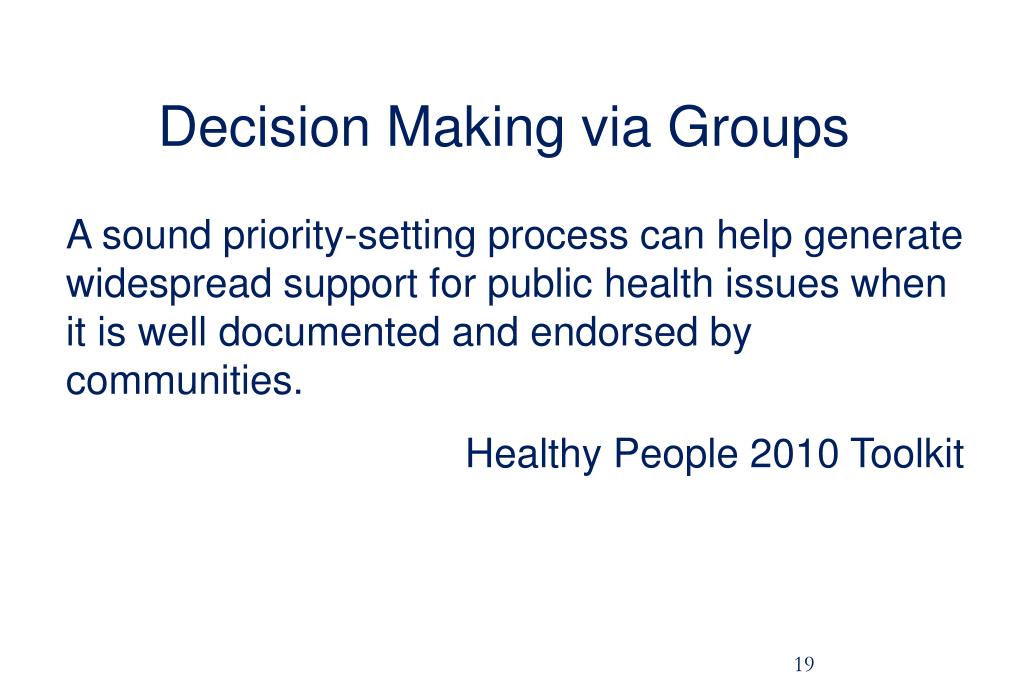 Decision Making via Groups

A sound priority-setting process can help generate widespread support for public health issues when it is well documented and endorsed by communities.

Healthy People 2010 Toolkit

19